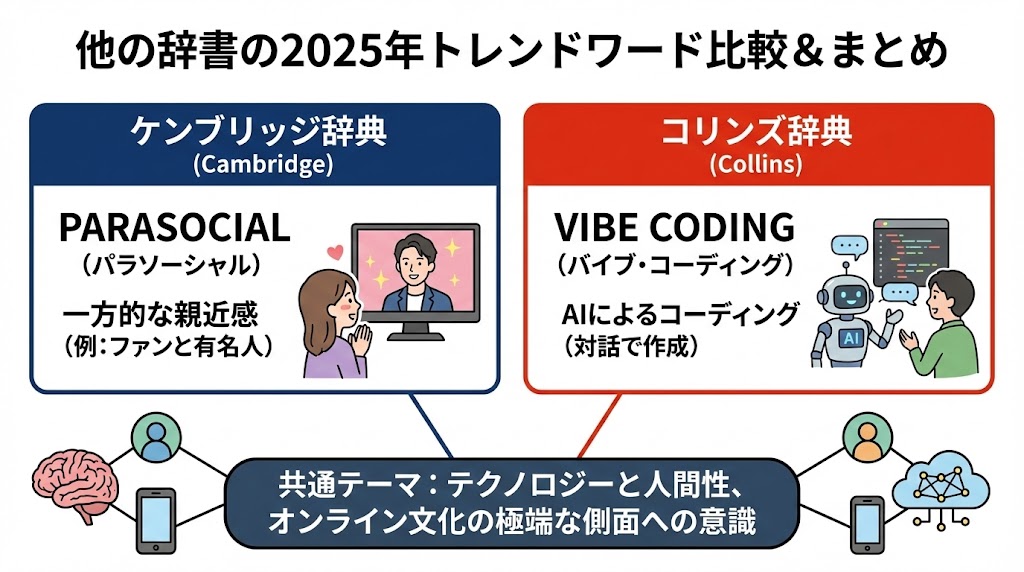 他の辞書の2025年トレンドワード比較＆まとめ

ケンブリッジ辞典
(Cambridge)

PARASOCIAL
（パラソーシャル）

一方的な親近感
（例：ファンと有名人）

コリンズ辞典
(Collins)

VIBE CODING
（バイブ・コーディング）

AIによるコーディング
（対話で作成）

AI

共通テーマ：テクノロジーと人間性、オンライン文化の極端な側面への意識